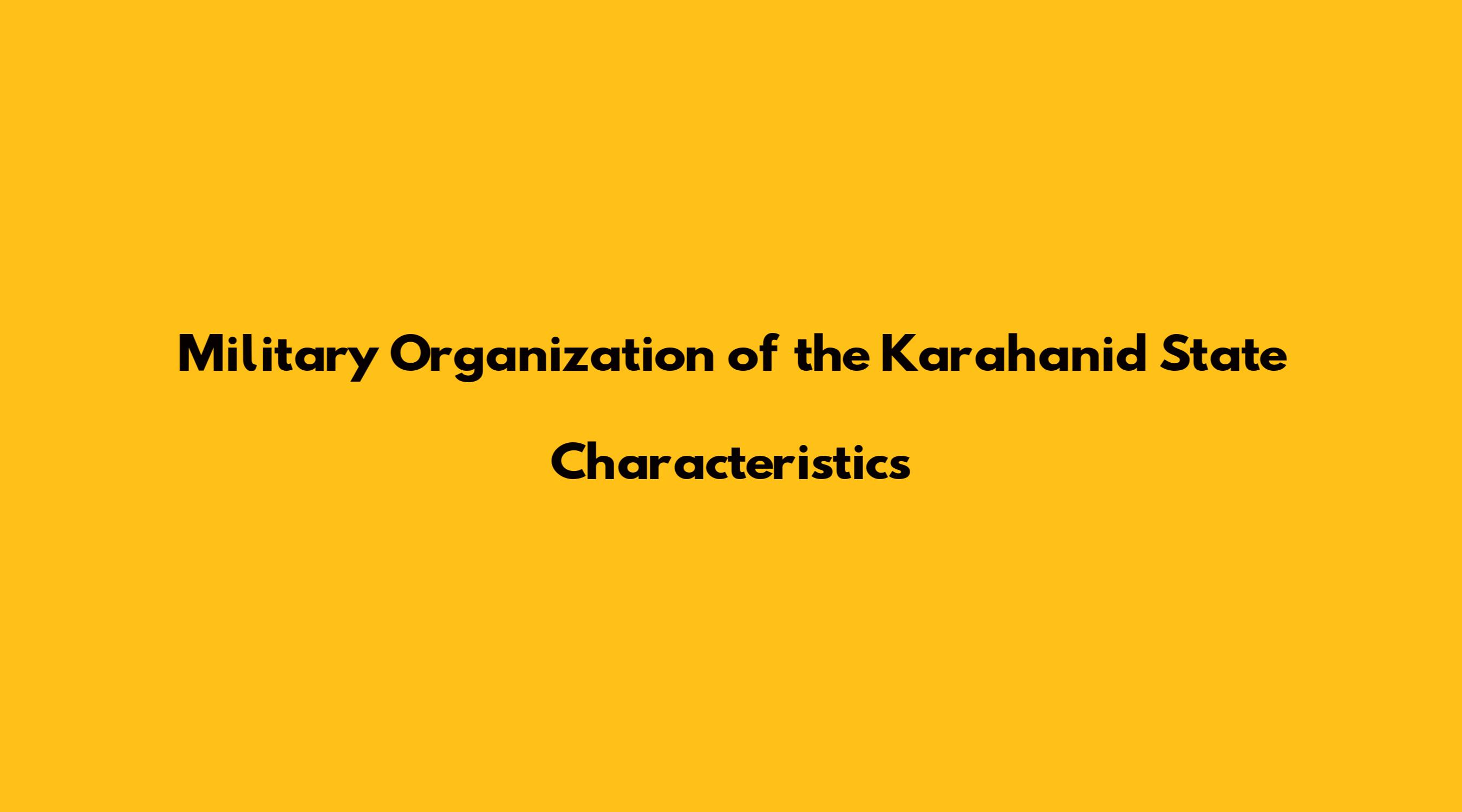 Military Organization of the Karahanid State

Characteristics